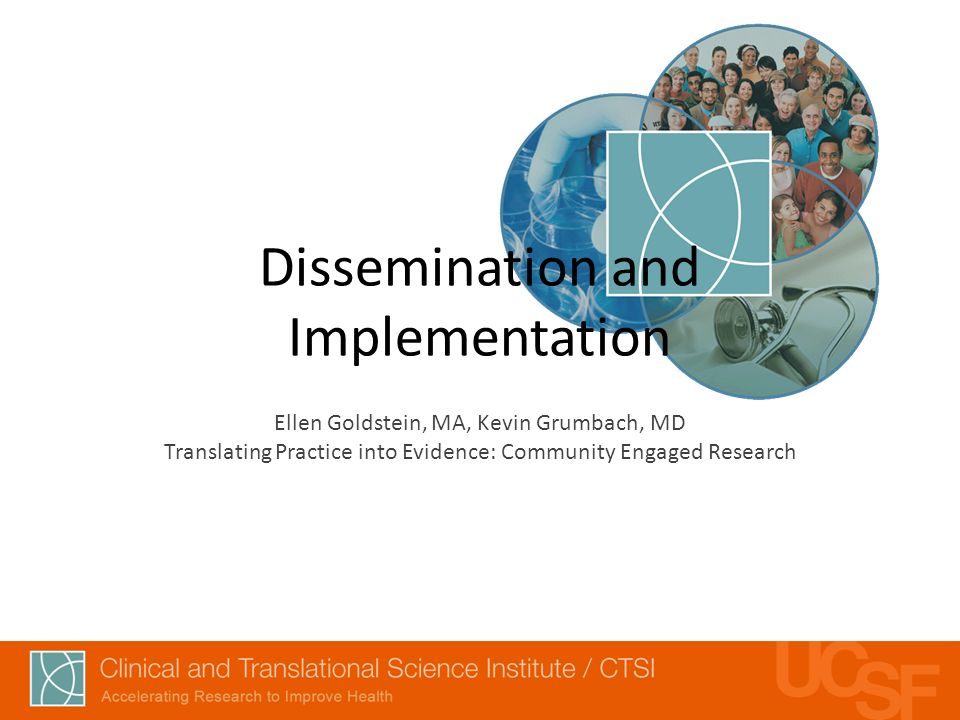 Dissemination and Implementation

Ellen Goldstein, MA, Kevin Grumbach, MD
Translating Practice into Evidence: Community Engaged Research

Clinical and Translational Science Institute / CTSI
Accelerating Research to Improve Health

UCSF